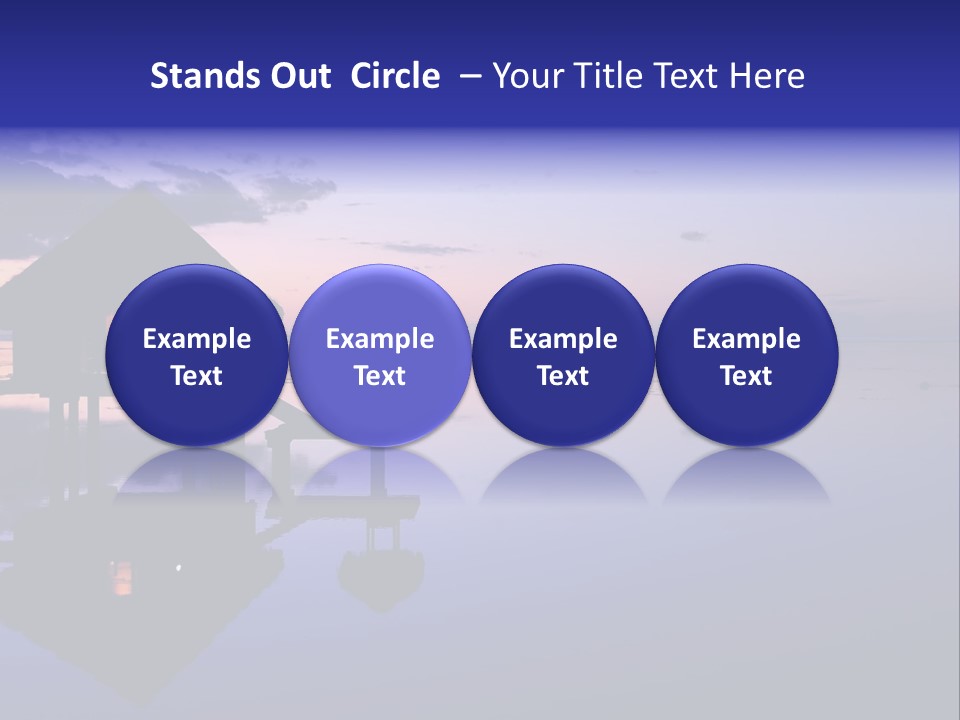 Stands Out Circle – Your Title Text Here

Example Text

Example Text

Example Text

Example Text